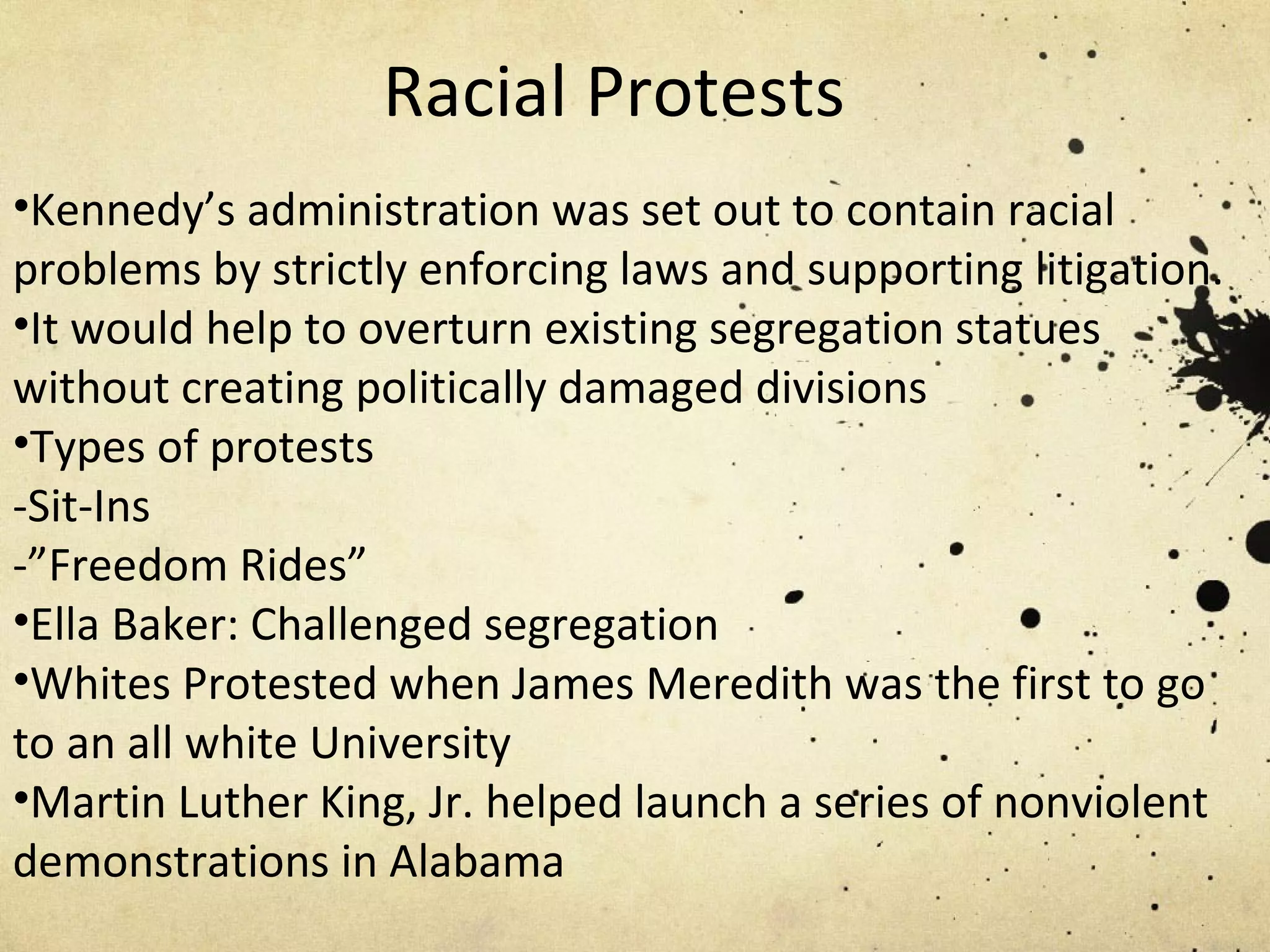 Racial Protests

•Kennedy’s administration was set out to contain racial problems by strictly enforcing laws and supporting litigation.
•It would help to overturn existing segregation statues without creating politically damaged divisions
•Types of protests
-Sit-Ins
-”Freedom Rides”
•Ella Baker: Challenged segregation
•Whites Protested when James Meredith was the first to go to an all white University
•Martin Luther King, Jr. helped launch a series of nonviolent demonstrations in Alabama